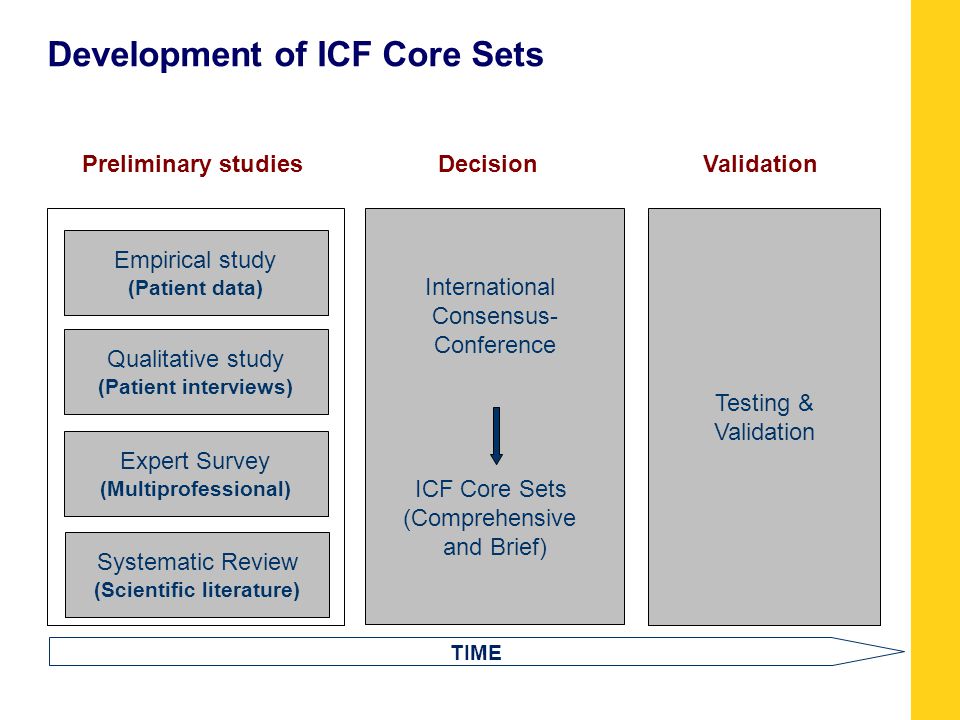 Development of ICF Core Sets

Preliminary studies

Empirical study
(Patient data)

Qualitative study
(Patient interviews)

Expert Survey
(Multiprofessional)

Systematic Review
(Scientific literature)

Decision

International Consensus-Conference

ICF Core Sets
(Comprehensive and Brief)

Validation

Testing & Validation

TIME